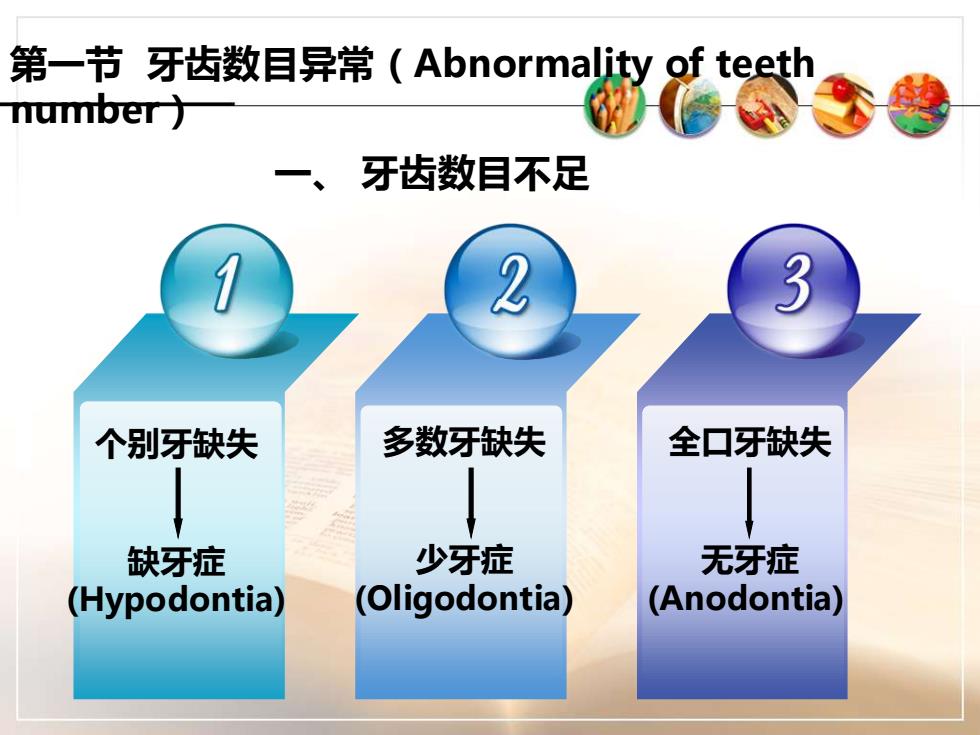 第一节 牙齿数目异常（Abnormality of teeth number）

一、 牙齿数目不足

1

个别牙缺失

缺牙症 (Hypodontia)

2

多数牙缺失

少牙症 (Oligodontia)

3

全口牙缺失

无牙症 (Anodontia)